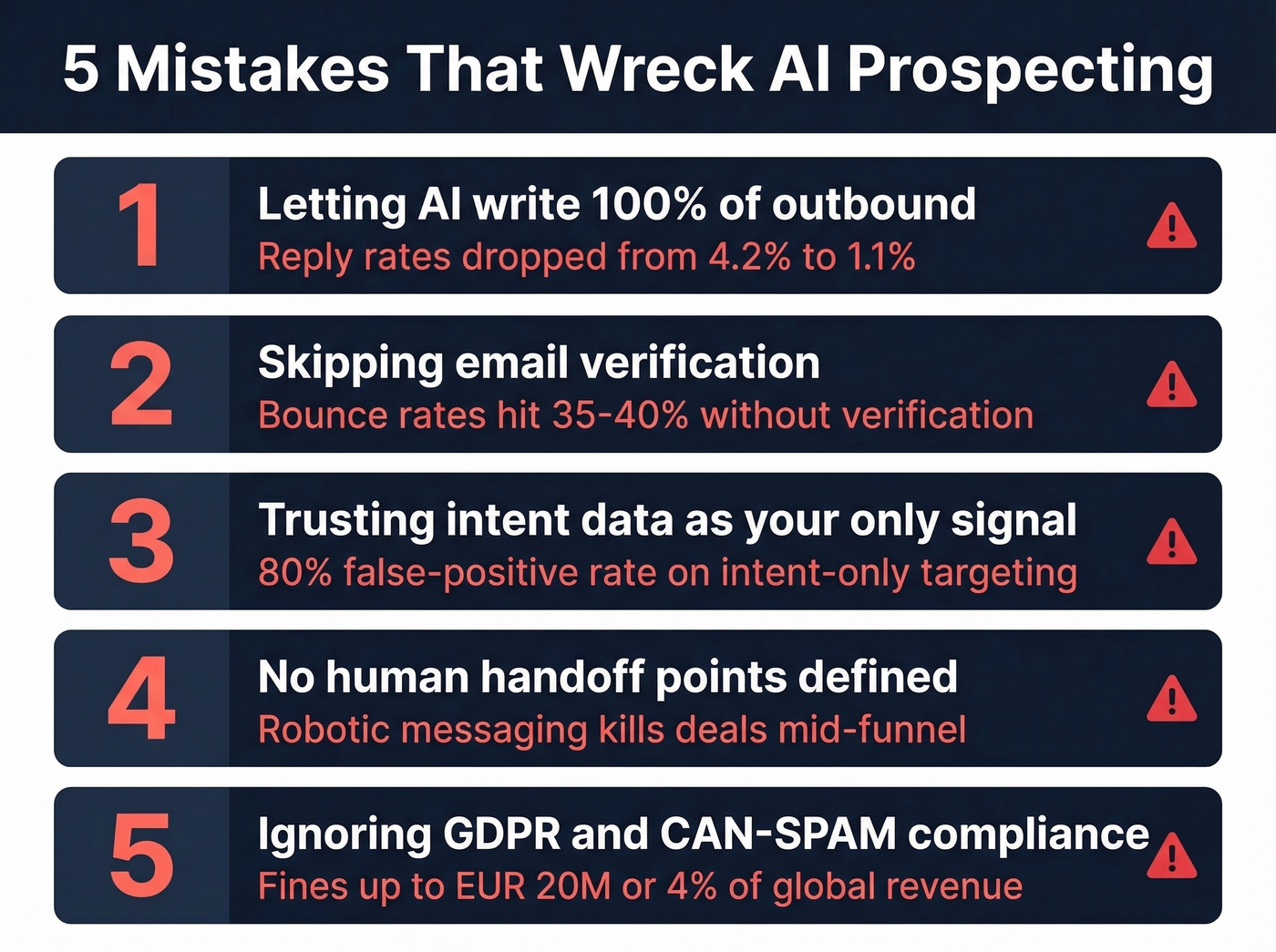 5 Mistakes That Wreck AI Prospecting

1
Letting AI write 100% of outbound
Reply rates dropped from 4.2% to 1.1%

2
Skipping email verification
Bounce rates hit 35-40% without verification

3
Trusting intent data as your only signal
80% false-positive rate on intent-only targeting

4
No human handoff points defined
Robotic messaging kills deals mid-funnel

5
Ignoring GDPR and CAN-SPAM compliance
Fines up to EUR 20M or 4% of global revenue